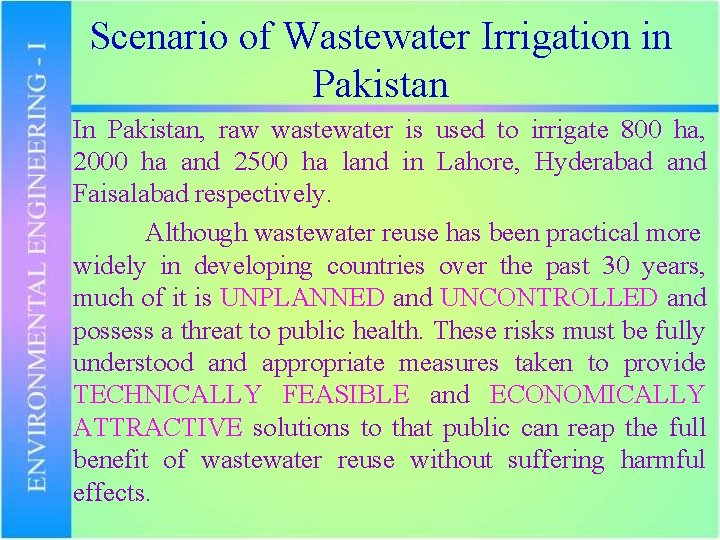 ENVIRONMENTAL ENGINEERING - I

Scenario of Wastewater Irrigation in Pakistan

In Pakistan, raw wastewater is used to irrigate 800 ha, 2000 ha and 2500 ha land in Lahore, Hyderabad and Faisalabad respectively.

Although wastewater reuse has been practical more widely in developing countries over the past 30 years, much of it is UNPLANNED and UNCONTROLLED and possess a threat to public health. These risks must be fully understood and appropriate measures taken to provide TECHNICALLY FEASIBLE and ECONOMICALLY ATTRACTIVE solutions to that public can reap the full benefit of wastewater reuse without suffering harmful effects.